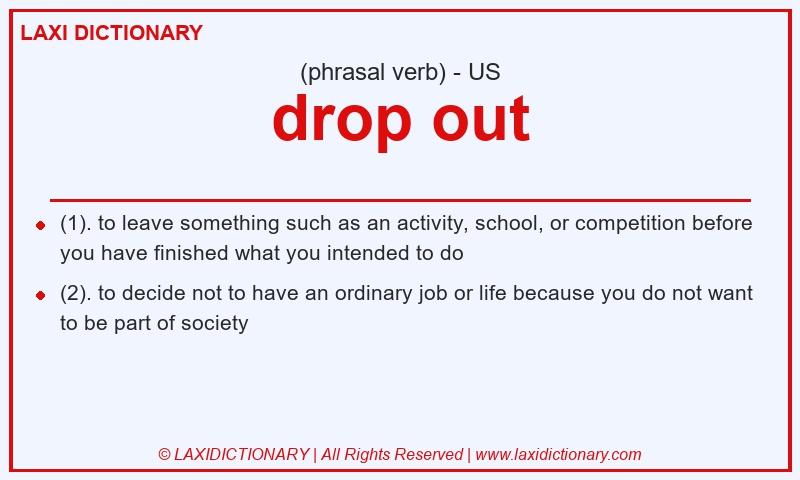 LAXI DICTIONARY

(phrasal verb) - US

drop out

- (1). to leave something such as an activity, school, or competition before you have finished what you intended to do
- (2). to decide not to have an ordinary job or life because you do not want to be part of society

© LAXIDICTIONARY | All Rights Reserved | www.laxidictionary.com